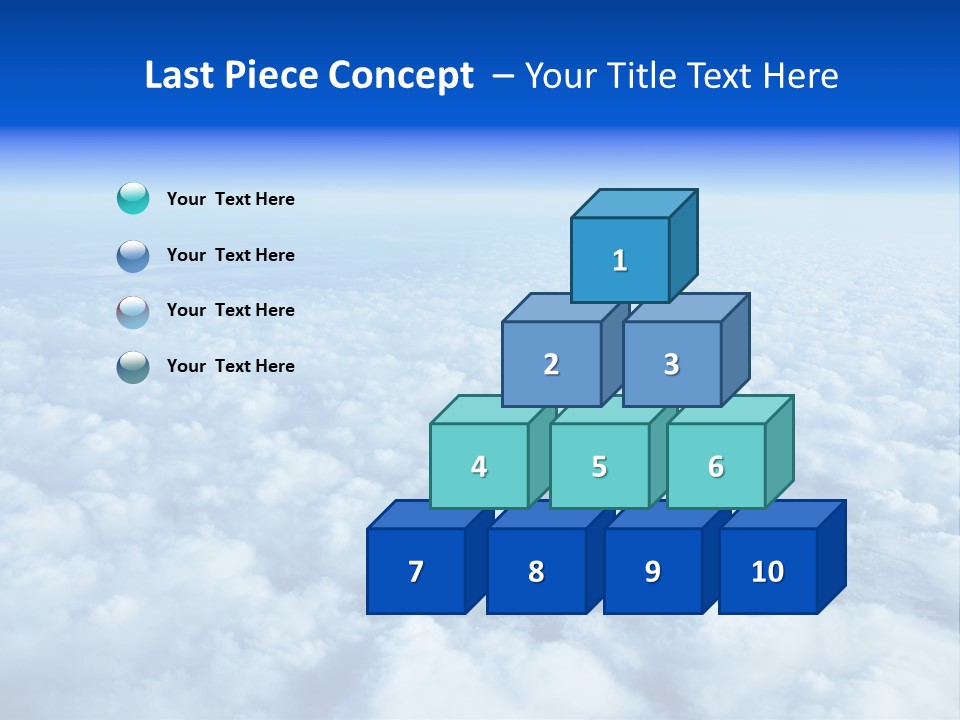 Last Piece Concept – Your Title Text Here

Your Text Here

Your Text Here

Your Text Here

Your Text Here

1

2 3

4 5 6

7 8 9 10